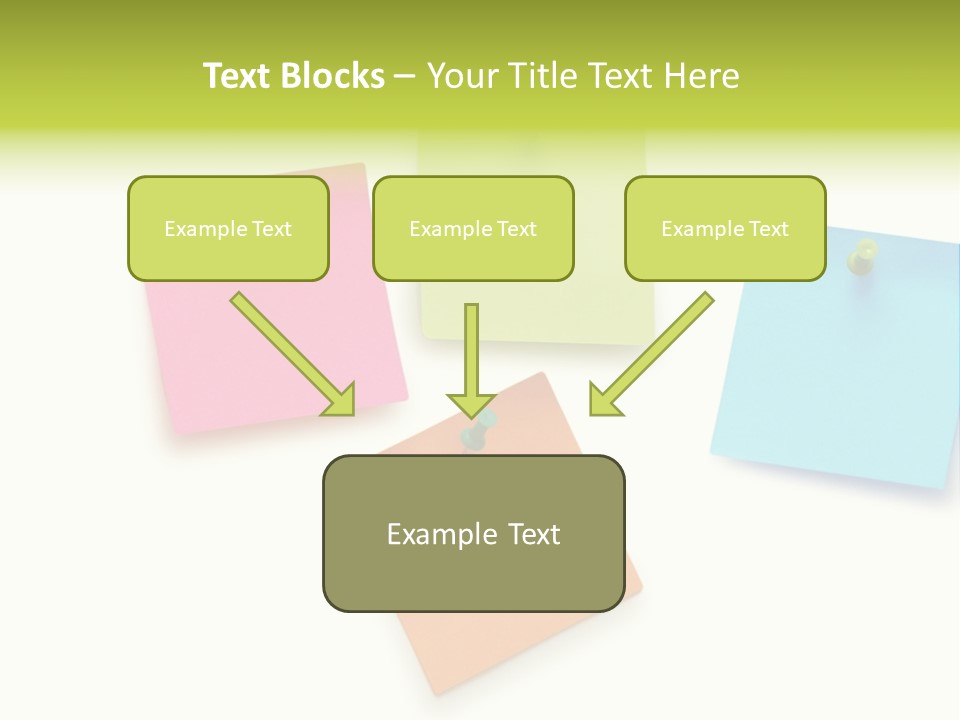 Text Blocks – Your Title Text Here

Example Text

Example Text

Example Text

Example Text